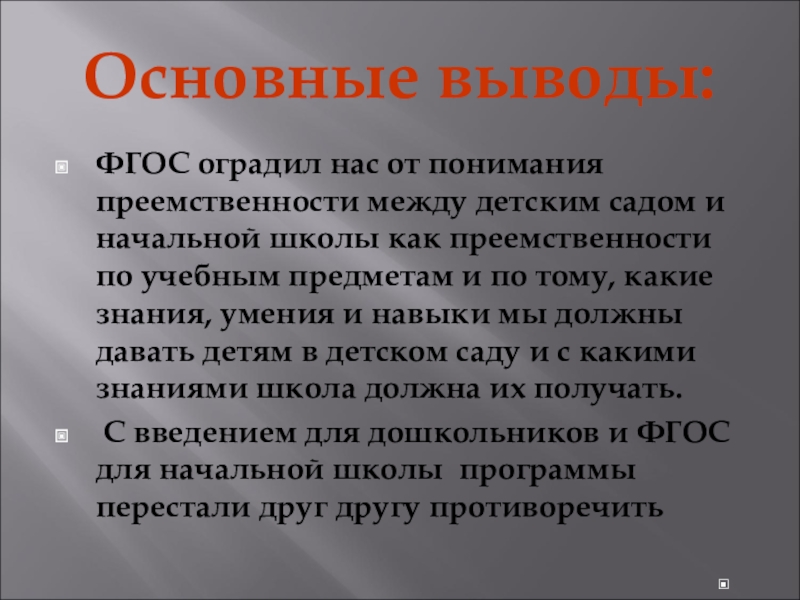 Основные выводы:

ФГОС оградил нас от понимания преемственности между детским садом и начальной школы как преемственности по учебным предметам и по тому, какие знания, умения и навыки мы должны давать детям в детском саду и с какими знаниями школа должна их получать.

С введением для дошкольников и ФГОС для начальной школы программы перестали друг другу противоречить